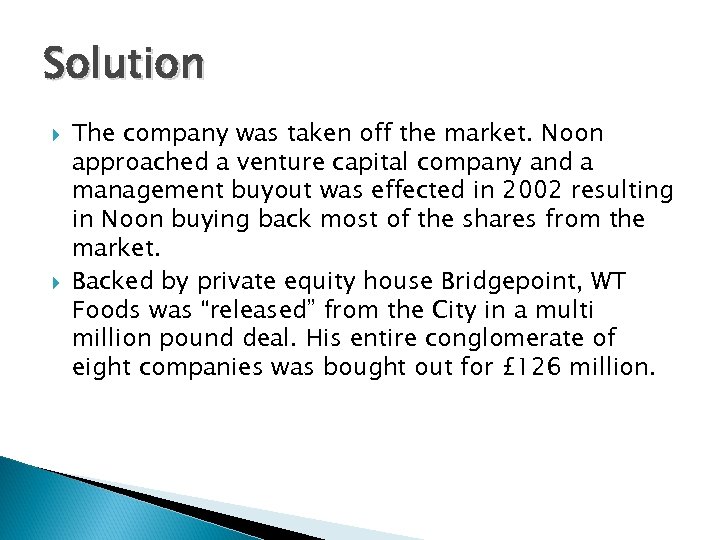 Solution

The company was taken off the market. Noon approached a venture capital company and a management buyout was effected in 2002 resulting in Noon buying back most of the shares from the market.

Backed by private equity house Bridgepoint, WT Foods was “released” from the City in a multi million pound deal. His entire conglomerate of eight companies was bought out for £126 million.